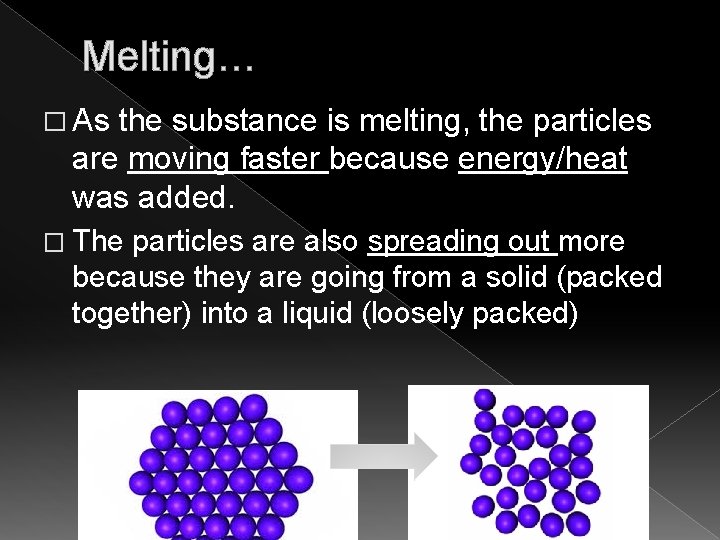 Melting…

□ As the substance is melting, the particles are moving faster because energy/heat was added.

□ The particles are also spreading out more because they are going from a solid (packed together) into a liquid (loosely packed)